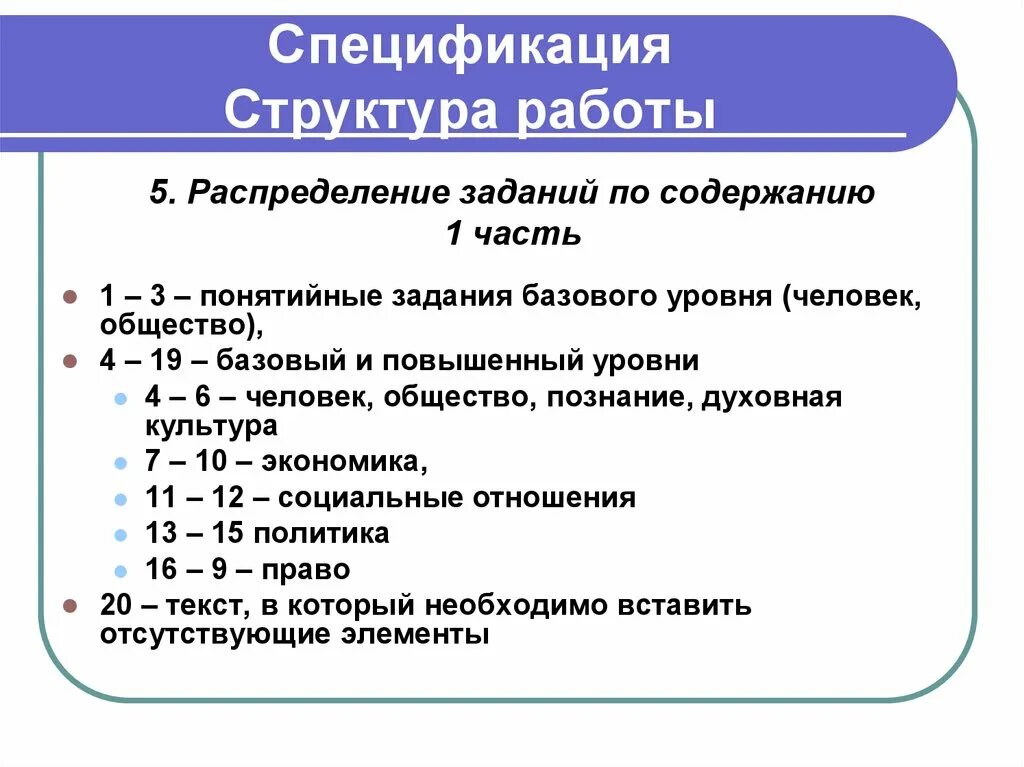 Спецификация
Структура работы

5. Распределение заданий по содержанию
1 часть

1 – 3 – понятийные задания базового уровня (человек, общество),
4 – 19 – базовый и повышенный уровни
4 – 6 – человек, общество, познание, духовная культура
7 – 10 – экономика,
11 – 12 – социальные отношения
13 – 15 политика
16 – 9 – право
20 – текст, в который необходимо вставить отсутствующие элементы